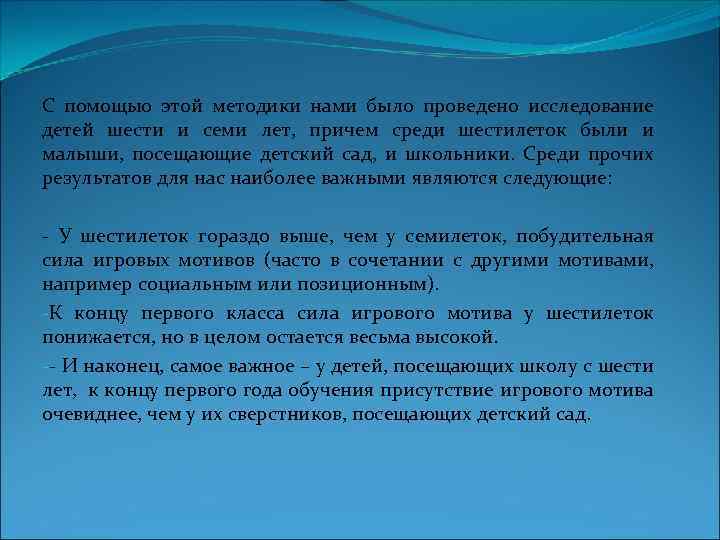 С помощью этой методики нами было проведено исследование детей шести и семи лет, причем среди шестилеток были и малыши, посещающие детский сад, и школьники. Среди прочих результатов для нас наиболее важными являются следующие:

- У шестилеток гораздо выше, чем у семилеток, побудительная сила игровых мотивов (часто в сочетании с другими мотивами, например социальным или позиционным).

-К концу первого класса сила игрового мотива у шестилеток понижается, но в целом остается весьма высокой.

- И наконец, самое важное – у детей, посещающих школу с шести лет, к концу первого года обучения присутствие игрового мотива очевиднее, чем у их сверстников, посещающих детский сад.